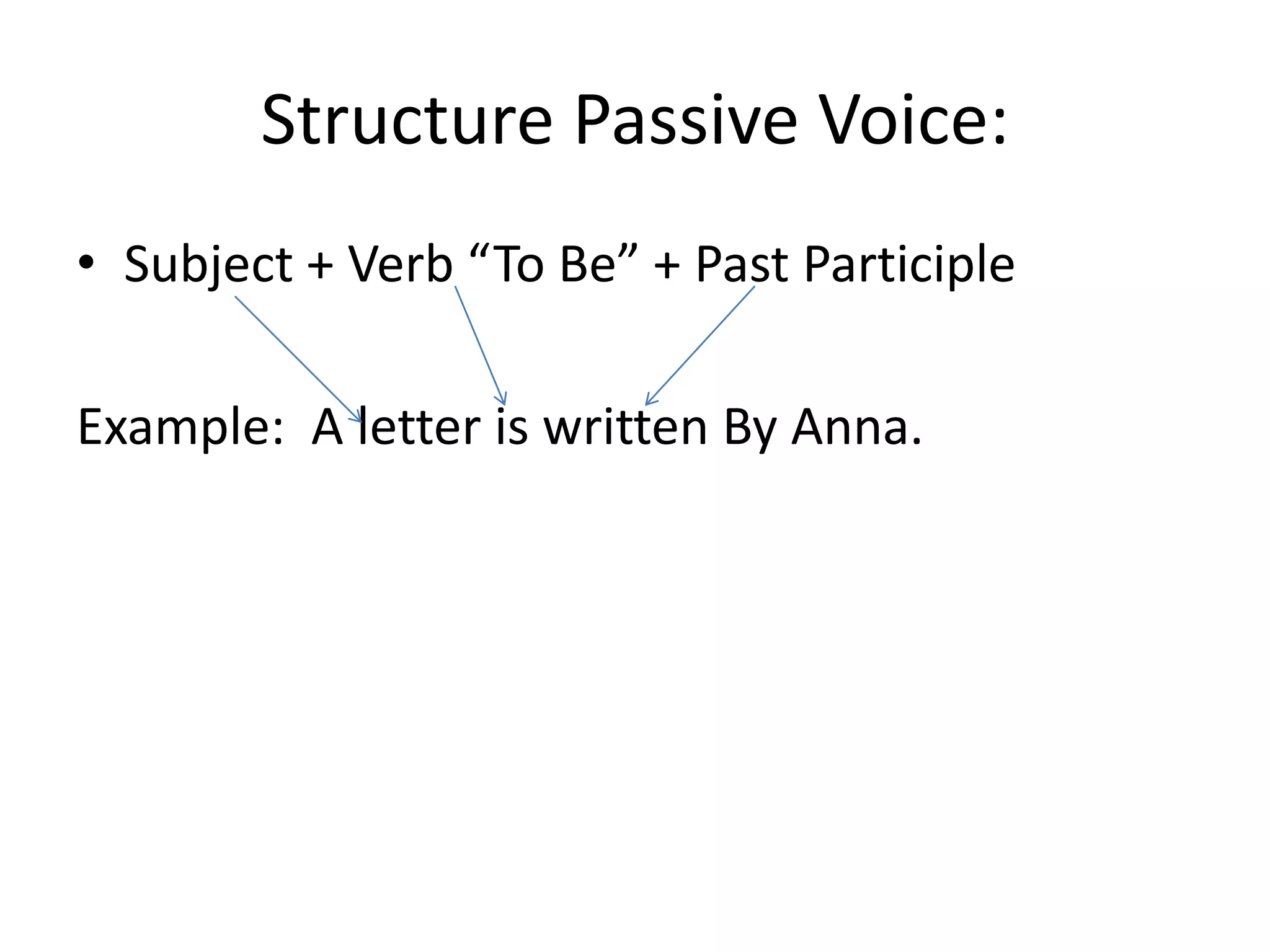 Structure Passive Voice:

• Subject + Verb “To Be” + Past Participle

Example: A letter is written By Anna.